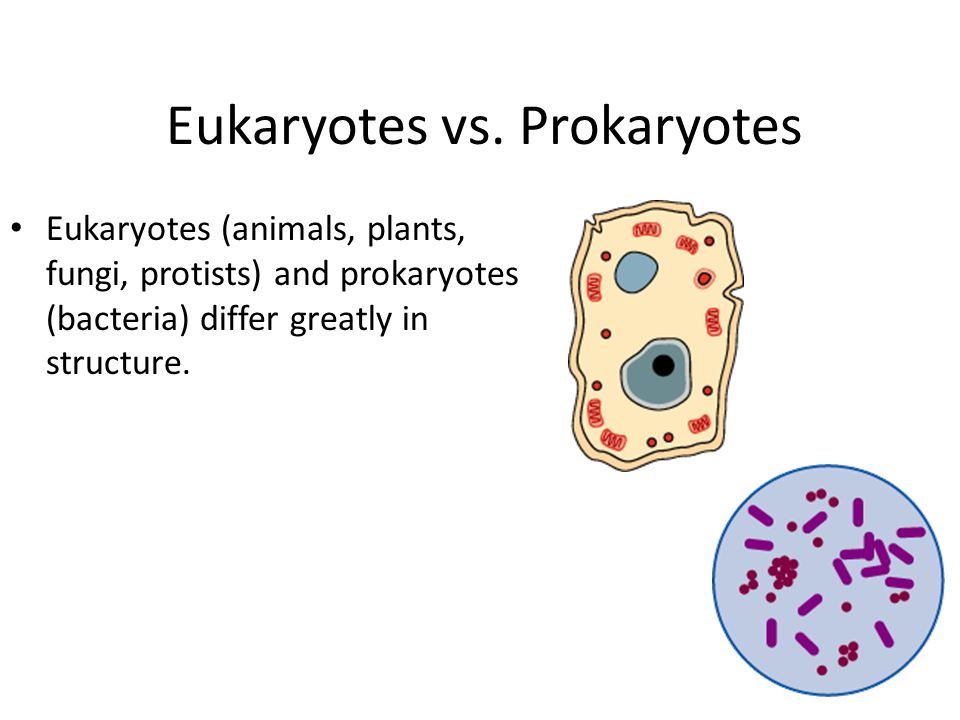 Eukaryotes vs. Prokaryotes

• Eukaryotes (animals, plants, fungi, protists) and prokaryotes (bacteria) differ greatly in structure.